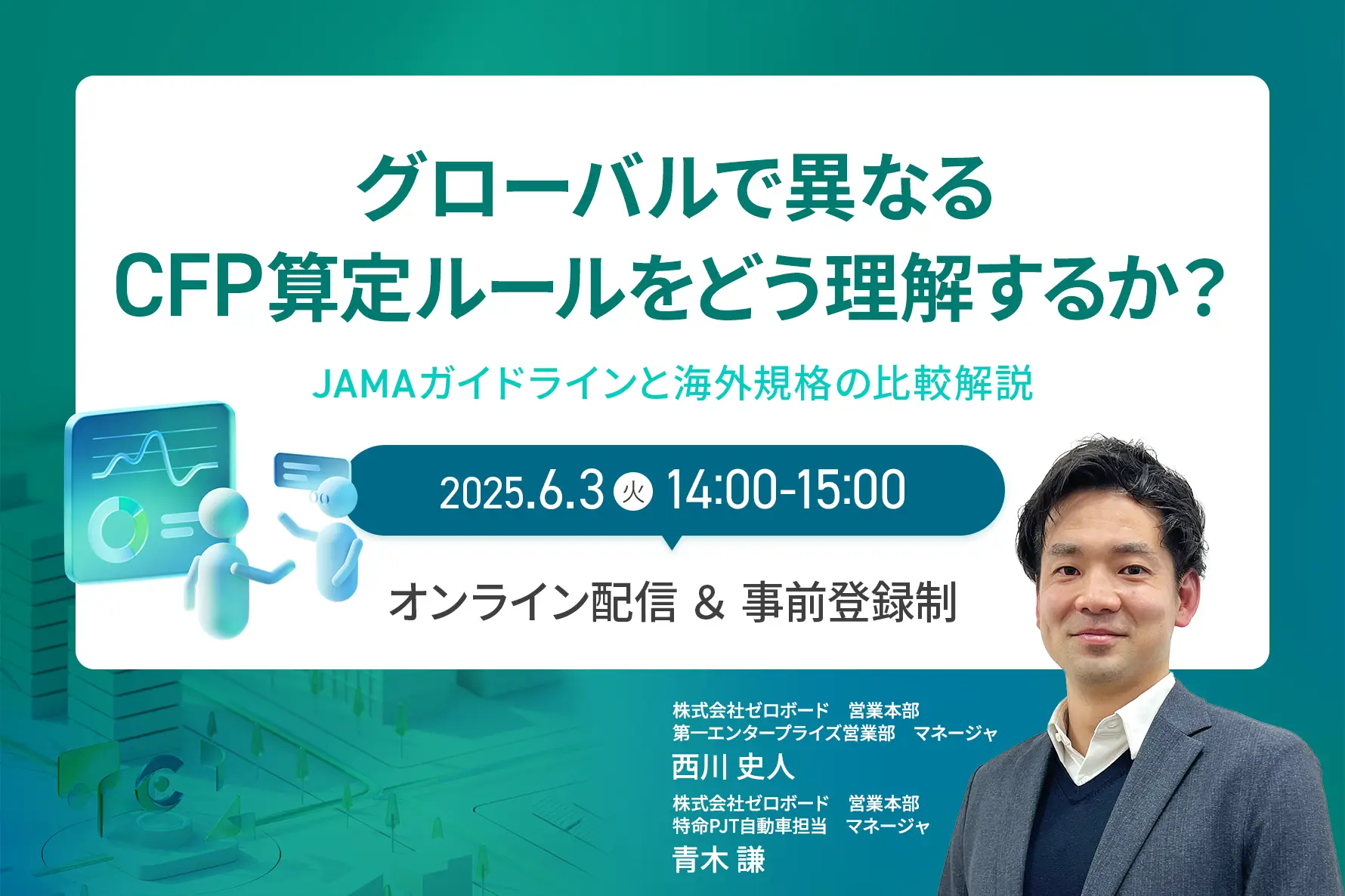 グローバルで異なる
CFP算定ルールをどう理解するか？

JAMAガイドラインと海外規格の比較解説

2025.6.3 火 14:00-15:00

オンライン配信 & 事前登録制

株式会社ゼロボード　営業本部
第一エンタープライズ営業部　マネージャ
西川 史人

株式会社ゼロボード　営業本部
特命PJT自動車担当　マネージャ
青木 謙